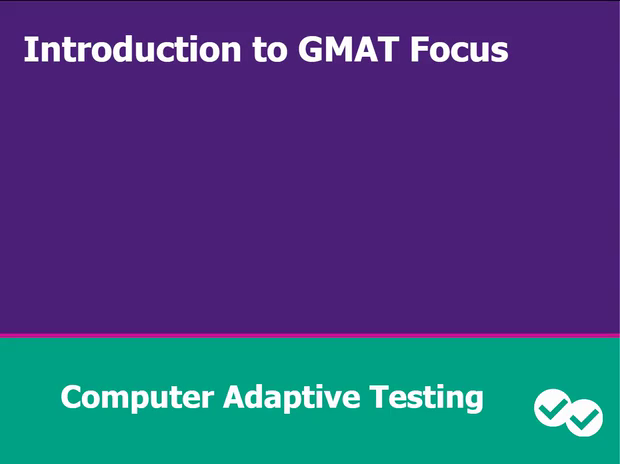 Introduction to GMAT Focus

Computer Adaptive Testing